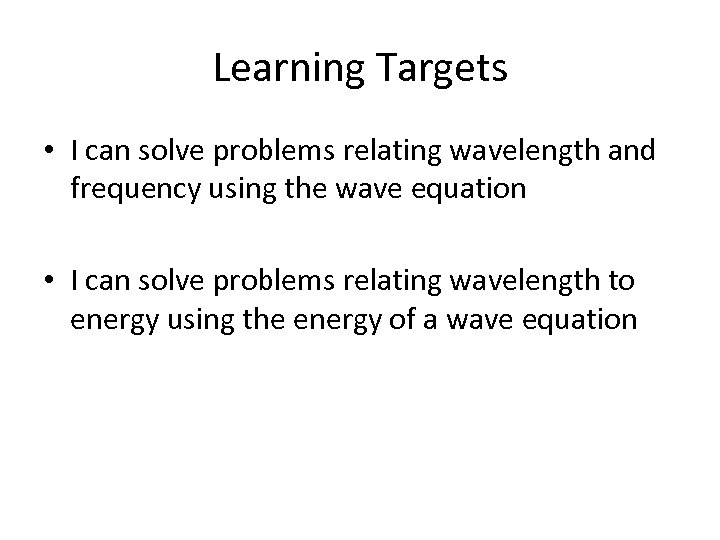 Learning Targets

• I can solve problems relating wavelength and frequency using the wave equation

• I can solve problems relating wavelength to energy using the energy of a wave equation